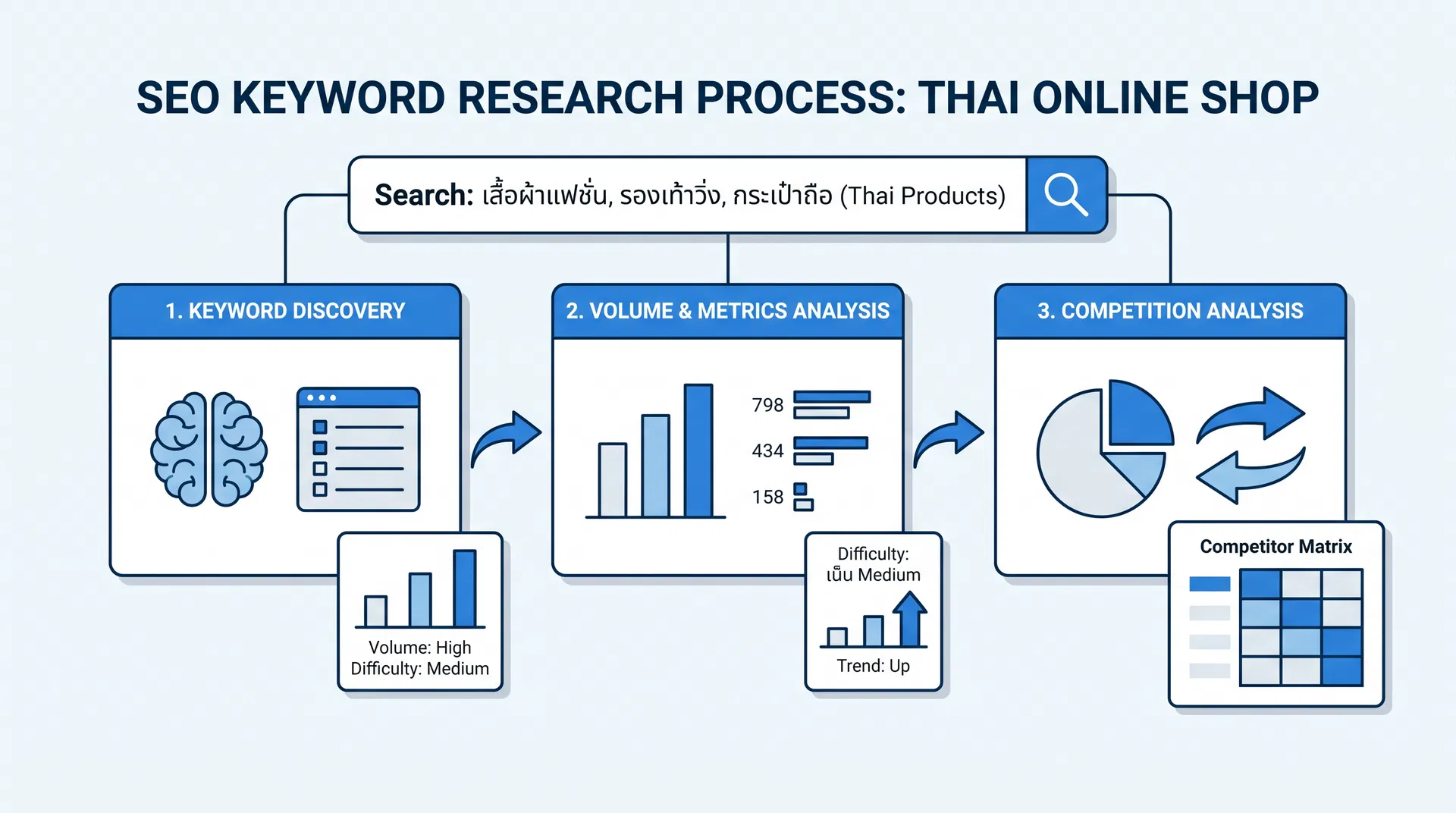 SEO KEYWORD RESEARCH PROCESS: THAI ONLINE SHOP

Search: เสื้อผ้าแฟชั่น, รองเท้าวิ่ง, กระเป๋าถือ (Thai Products)

1. KEYWORD DISCOVERY

Volume: High
Difficulty: Medium

2. VOLUME & METRICS ANALYSIS

798
434
158

Difficulty:
เน็น Medium

Trend: Up

3. COMPETITION ANALYSIS

Competitor Matrix